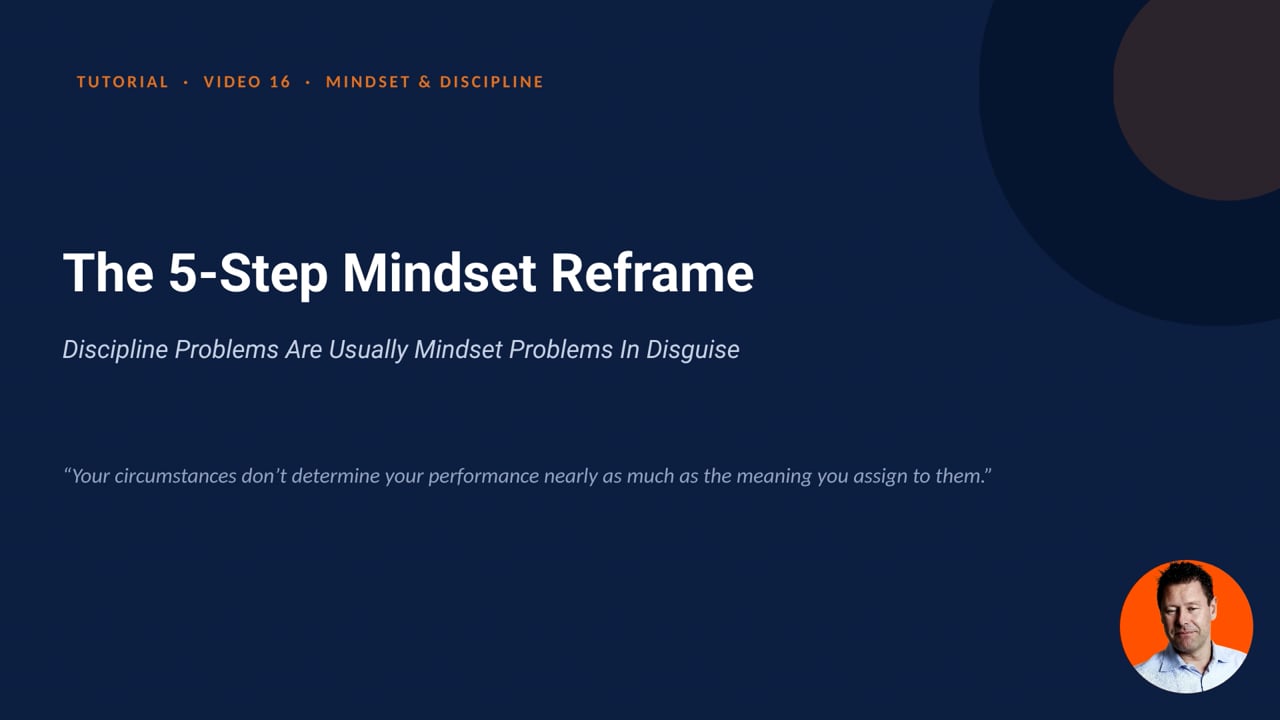 TUTORIAL · VIDEO 16 · MINDSET & DISCIPLINE

The 5-Step Mindset Reframe

Discipline Problems Are Usually Mindset Problems In Disguise

“Your circumstances don’t determine your performance nearly as much as the meaning you assign to them.”